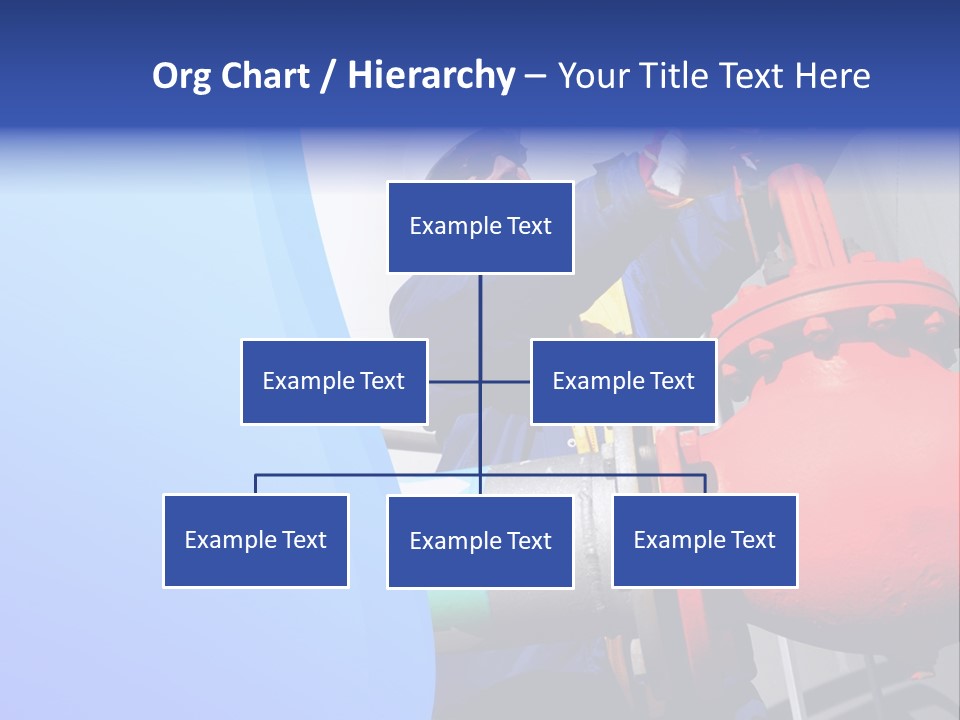 Org Chart / Hierarchy – Your Title Text Here

Example Text

Example Text

Example Text

Example Text

Example Text

Example Text